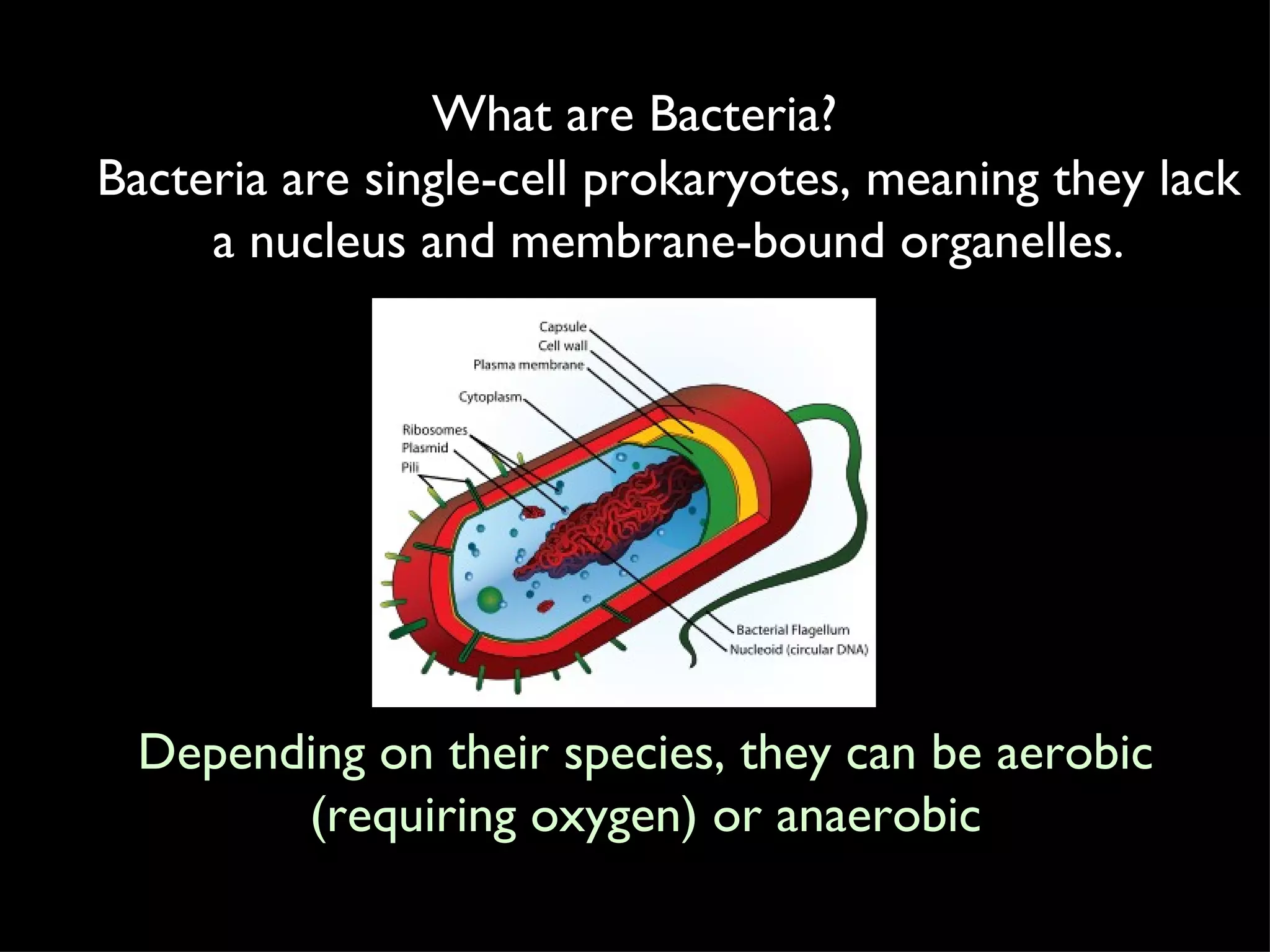 What are Bacteria?

Bacteria are single-cell prokaryotes, meaning they lack a nucleus and membrane-bound organelles.

Capsule
Cell wall
Plasma membrane
Cytoplasm
Ribosomes
Plasmid
Pili
Bacterial Flagellum
Nucleoid (circular DNA)

Depending on their species, they can be aerobic (requiring oxygen) or anaerobic